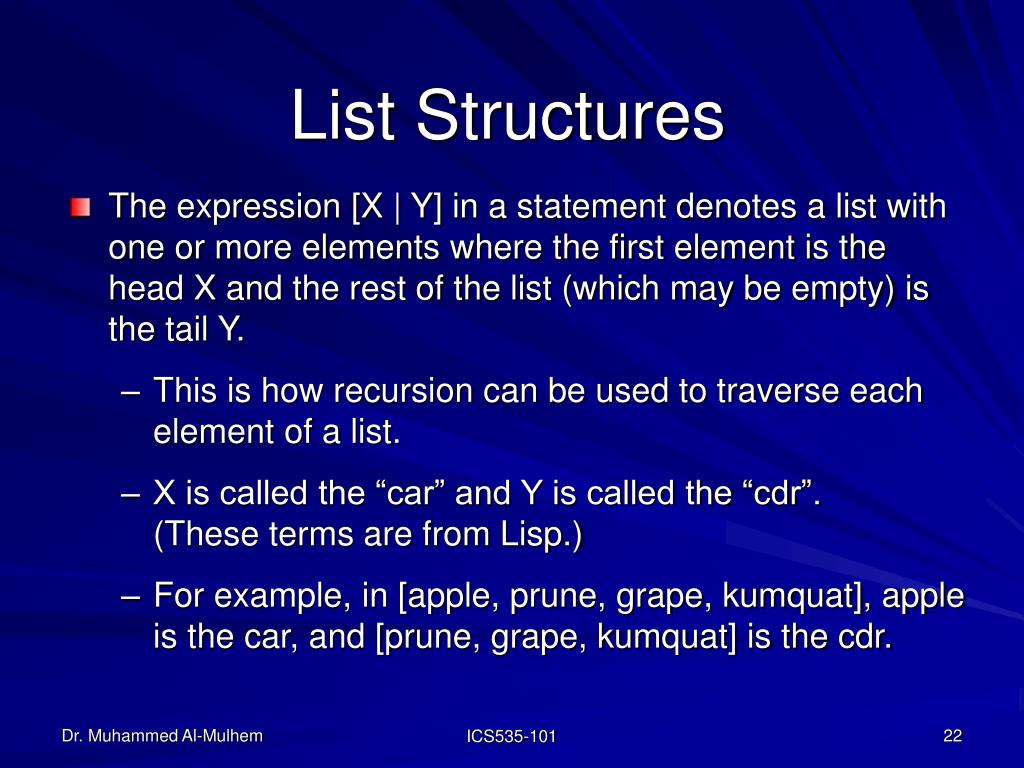 List Structures

The expression [X | Y] in a statement denotes a list with one or more elements where the first element is the head X and the rest of the list (which may be empty) is the tail Y.

– This is how recursion can be used to traverse each element of a list.

– X is called the “car” and Y is called the “cdr”. (These terms are from Lisp.)

– For example, in [apple, prune, grape, kumquat], apple is the car, and [prune, grape, kumquat] is the cdr.

Dr. Muhammed Al-Mulhem

ICS535-101

22